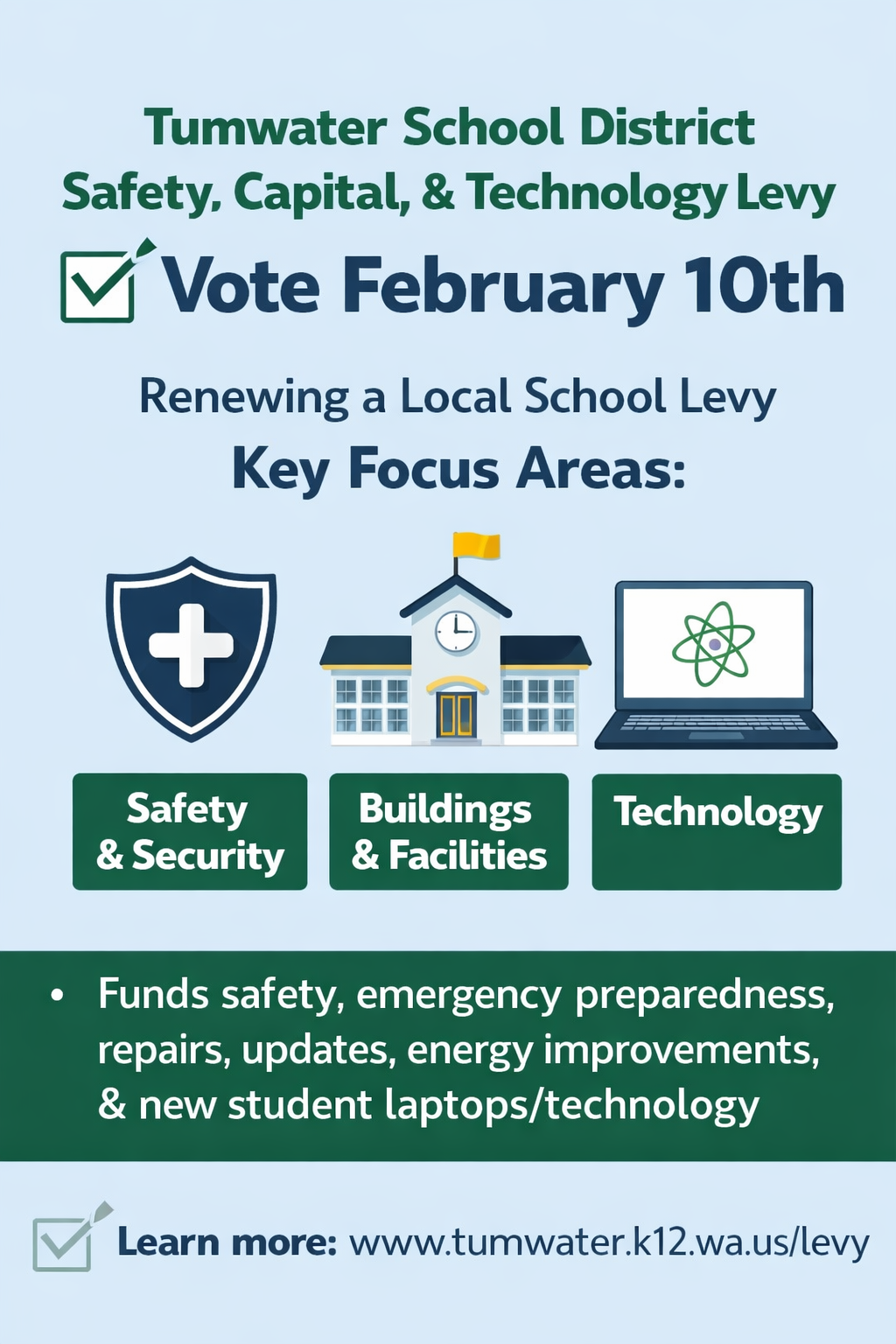 Tumwater School District
Safety, Capital, & Technology Levy

Vote February 10th

Renewing a Local School Levy
Key Focus Areas:

Safety & Security

Buildings & Facilities

Technology

• Funds safety, emergency preparedness, repairs, updates, energy improvements, & new student laptops/technology

Learn more: www.tumwater.k12.wa.us/levy